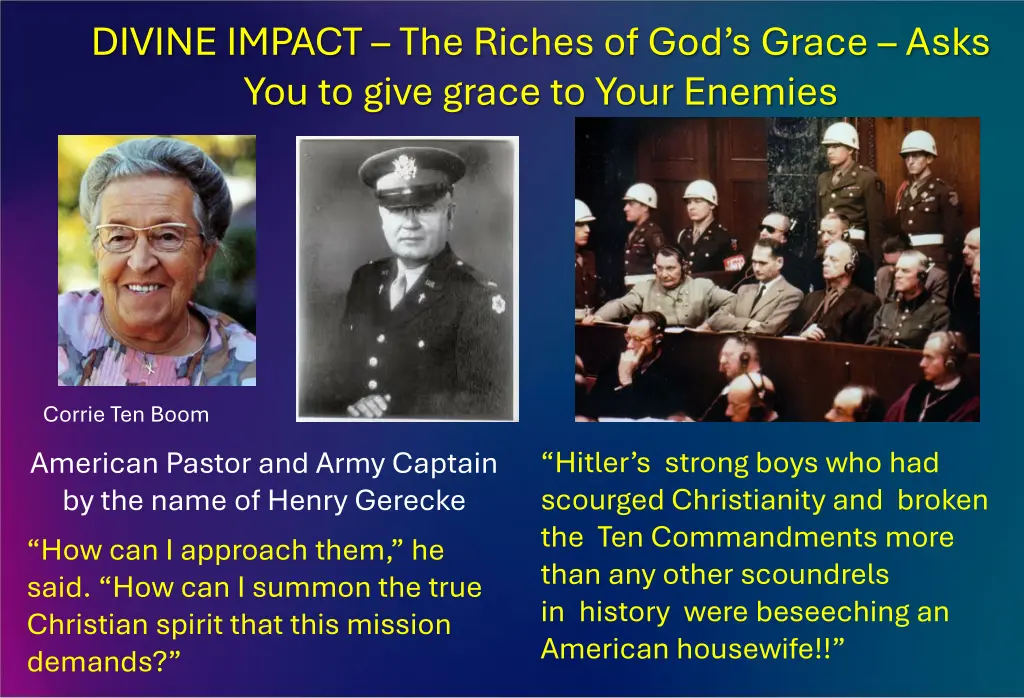 DIVINE IMPACT – The Riches of God's Grace – Asks You to give grace to Your Enemies

Corrie Ten Boom

American Pastor and Army Captain by the name of Henry Gerecke

"How can I approach them," he said. "How can I summon the true Christian spirit that this mission demands?"

"Hitler's strong boys who had scourged Christianity and broken the Ten Commandments more than any other scoundrels in history were beseeching an American housewife!!"